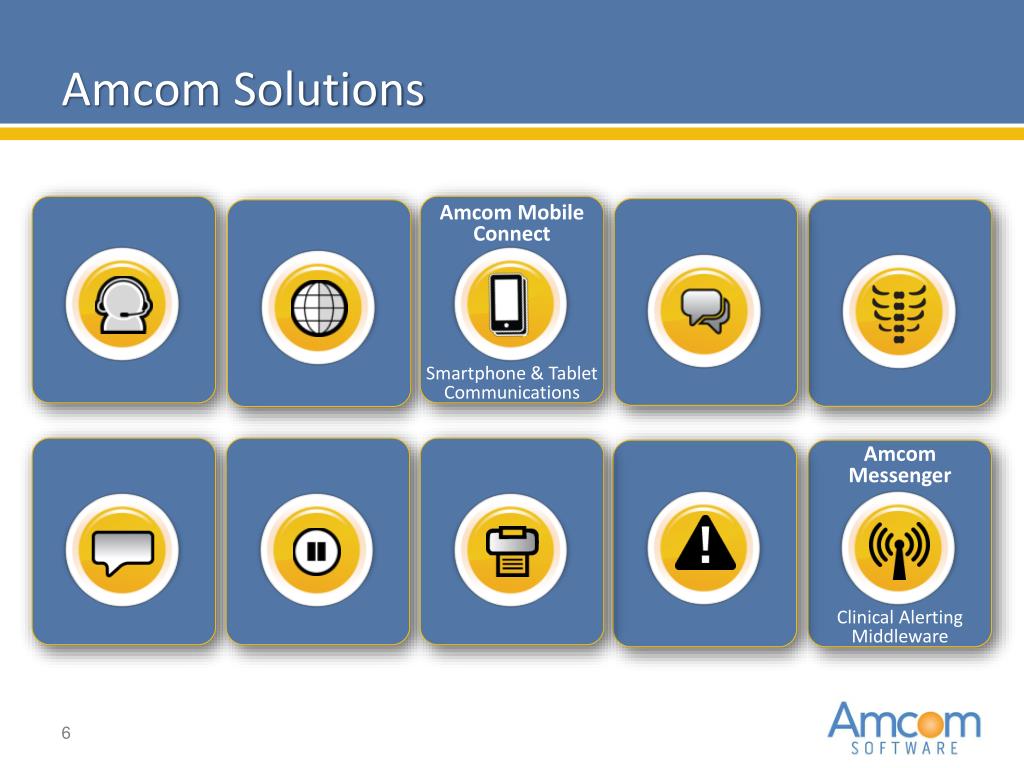 Amcom Solutions

Amcom Mobile Connect

Smartphone & Tablet Communications

Amcom Messenger

Clinical Alerting Middleware

6

Amcom SOFTWARE